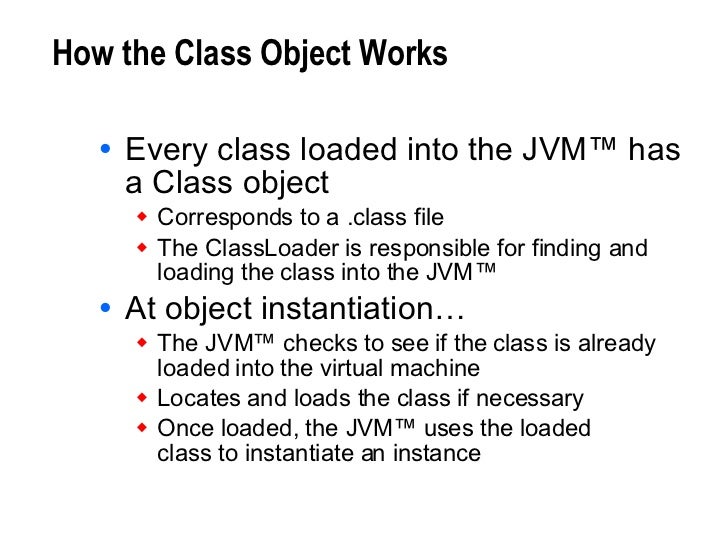 How the Class Object Works

• Every class loaded into the JVM™ has a Class object
  ◆ Corresponds to a .class file
  ◆ The ClassLoader is responsible for finding and loading the class into the JVM™

• At object instantiation…
  ◆ The JVM™ checks to see if the class is already loaded into the virtual machine
  ◆ Locates and loads the class if necessary
  ◆ Once loaded, the JVM™ uses the loaded class to instantiate an instance